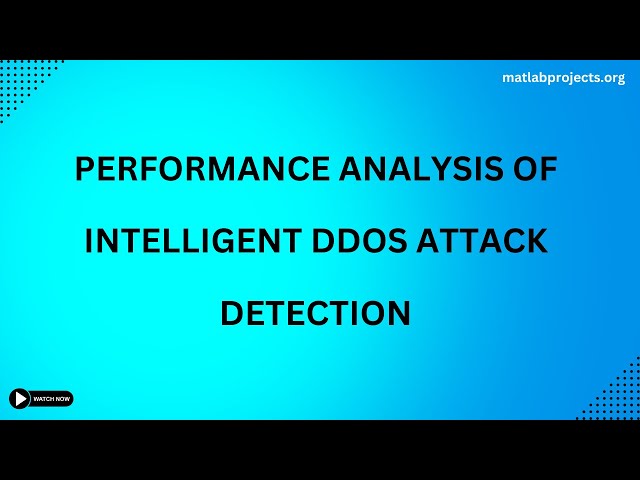 matlabprojects.org

PERFORMANCE ANALYSIS OF INTELLIGENT DDOS ATTACK DETECTION

WATCH NOW